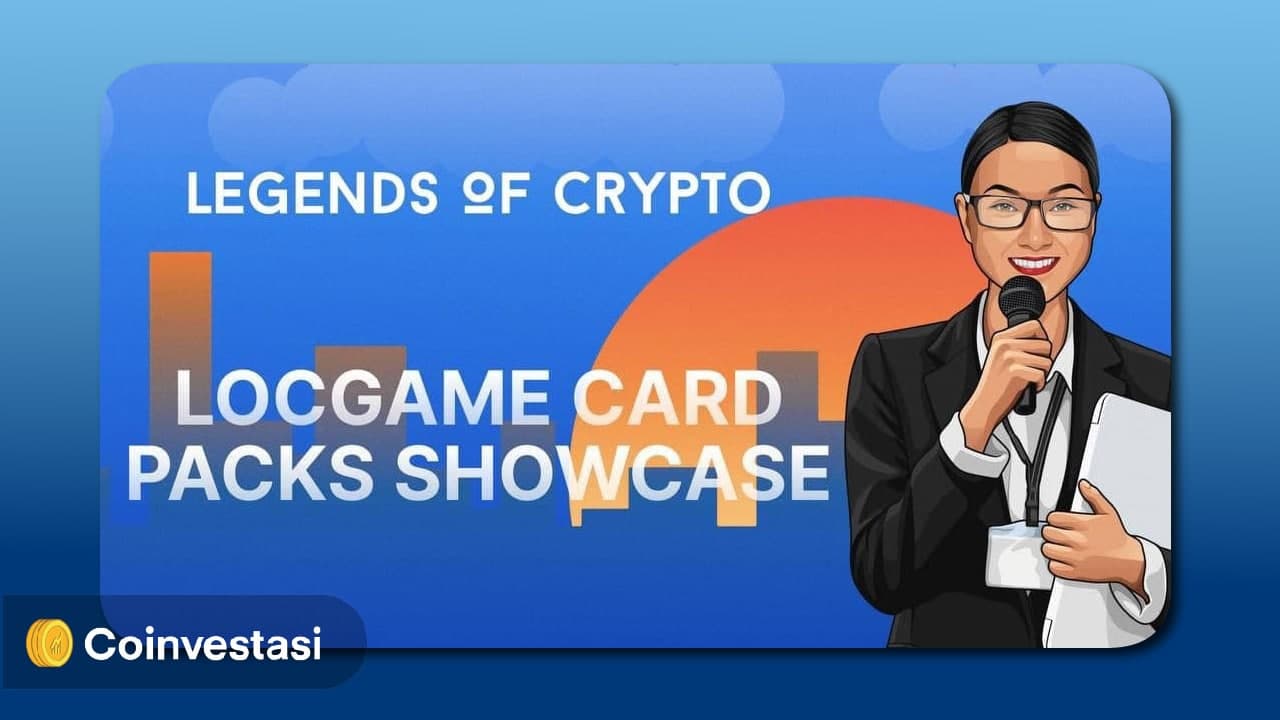 LEGENDS OF CRYPTO

LOCGAME CARD PACKS SHOWCASE

Coinvestasi